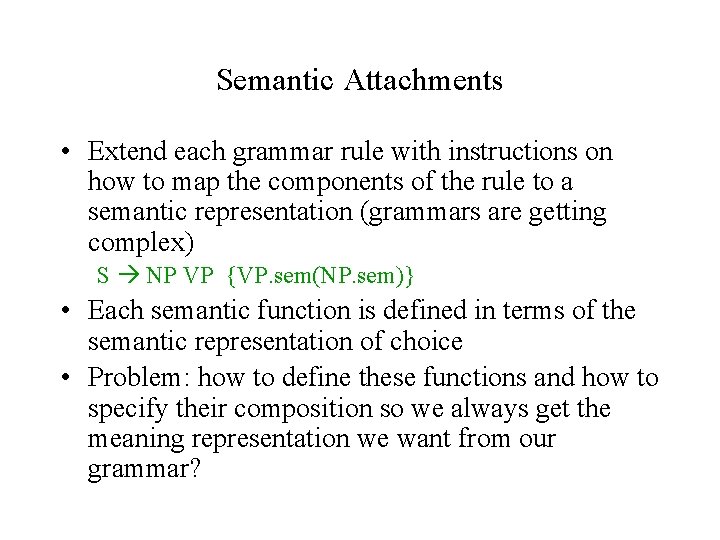 Semantic Attachments

• Extend each grammar rule with instructions on how to map the components of the rule to a semantic representation (grammars are getting complex)

S → NP VP {VP.sem(NP.sem)}

• Each semantic function is defined in terms of the semantic representation of choice

• Problem: how to define these functions and how to specify their composition so we always get the meaning representation we want from our grammar?